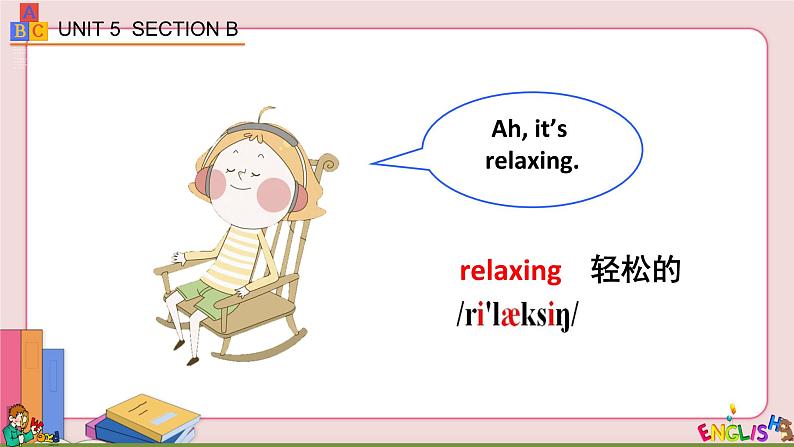 A
B C UNIT 5 SECTION B

Ah, it's relaxing.

relaxing 轻松的
/ri'læksiŋ/

ENGLISH